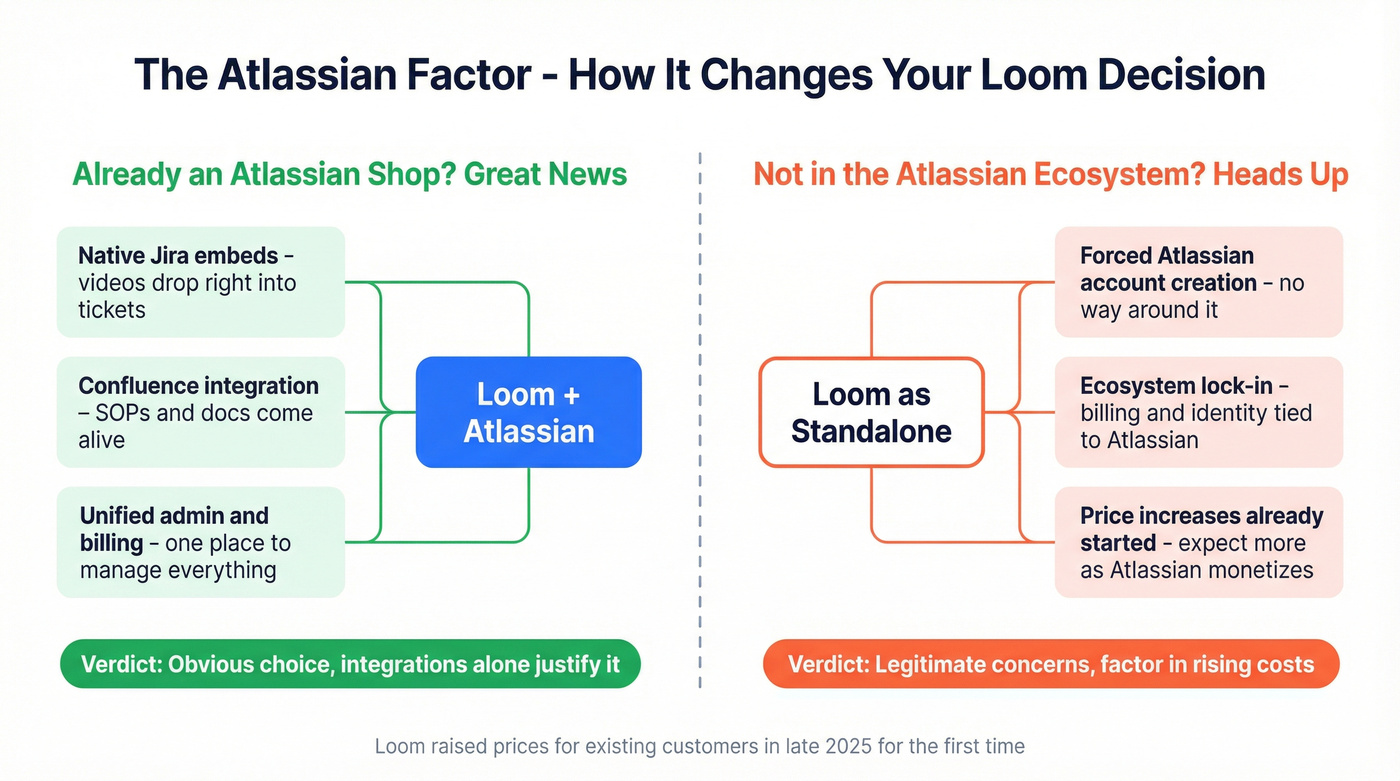 The Atlassian Factor - How It Changes Your Loom Decision

Already an Atlassian Shop? Great News

Native Jira embeds – videos drop right into tickets

Confluence integration – SOPs and docs come alive

Unified admin and billing – one place to manage everything

Loom + Atlassian

Verdict: Obvious choice, integrations alone justify it

Not in the Atlassian Ecosystem? Heads Up

Loom as Standalone

Forced Atlassian account creation – no way around it

Ecosystem lock-in – billing and identity tied to Atlassian

Price increases already started – expect more as Atlassian monetizes

Verdict: Legitimate concerns, factor in rising costs

Loom raised prices for existing customers in late 2025 for the first time